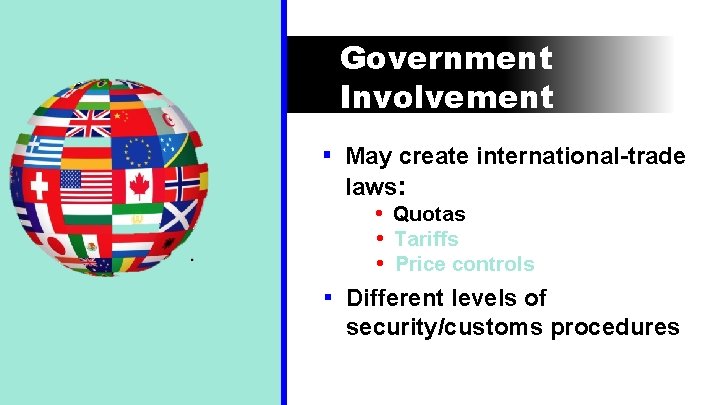 Government Involvement

▪ May create international-trade laws:
• Quotas
• Tariffs
• Price controls

▪ Different levels of security/customs procedures